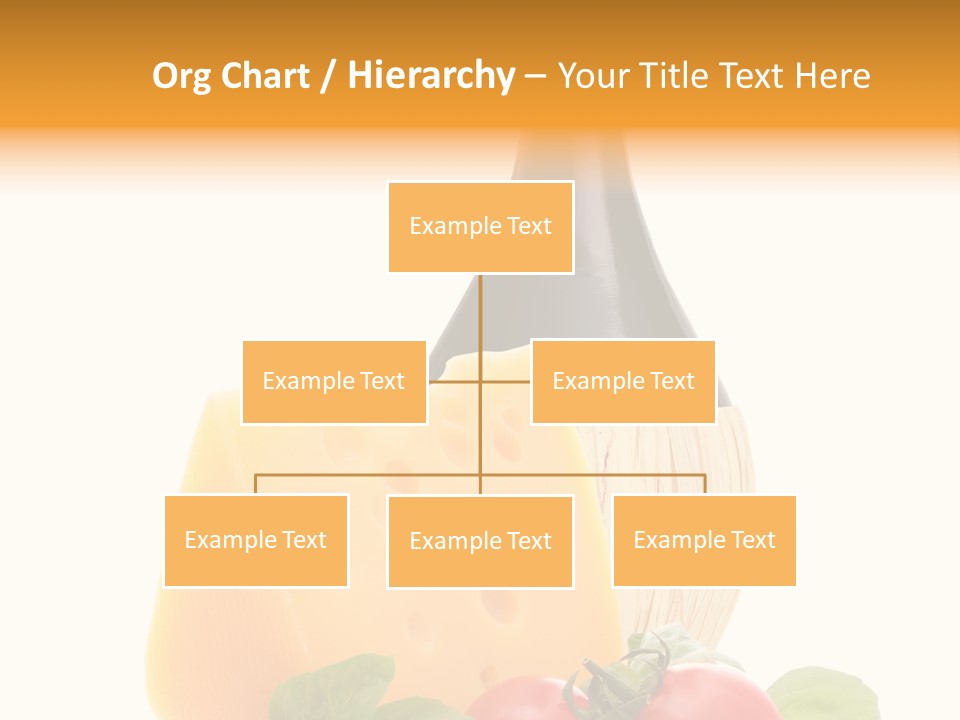 Org Chart / Hierarchy – Your Title Text Here

Example Text

Example Text

Example Text

Example Text

Example Text

Example Text